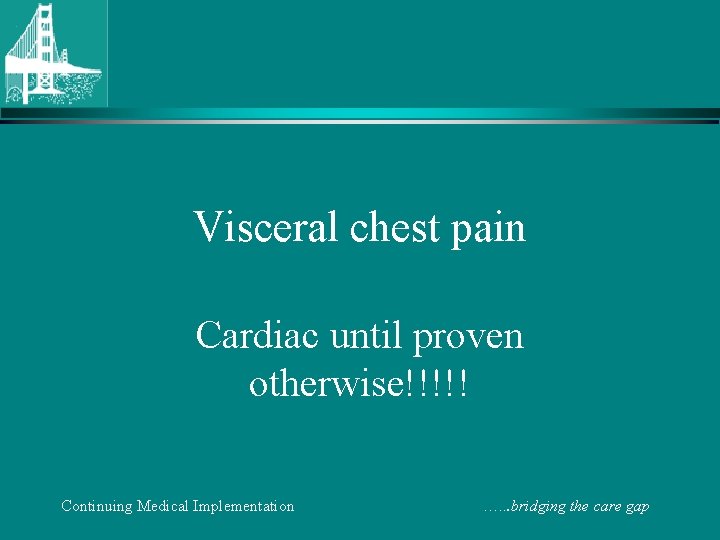 Visceral chest pain

Cardiac until proven otherwise!!!!!

Continuing Medical Implementation

…...bridging the care gap